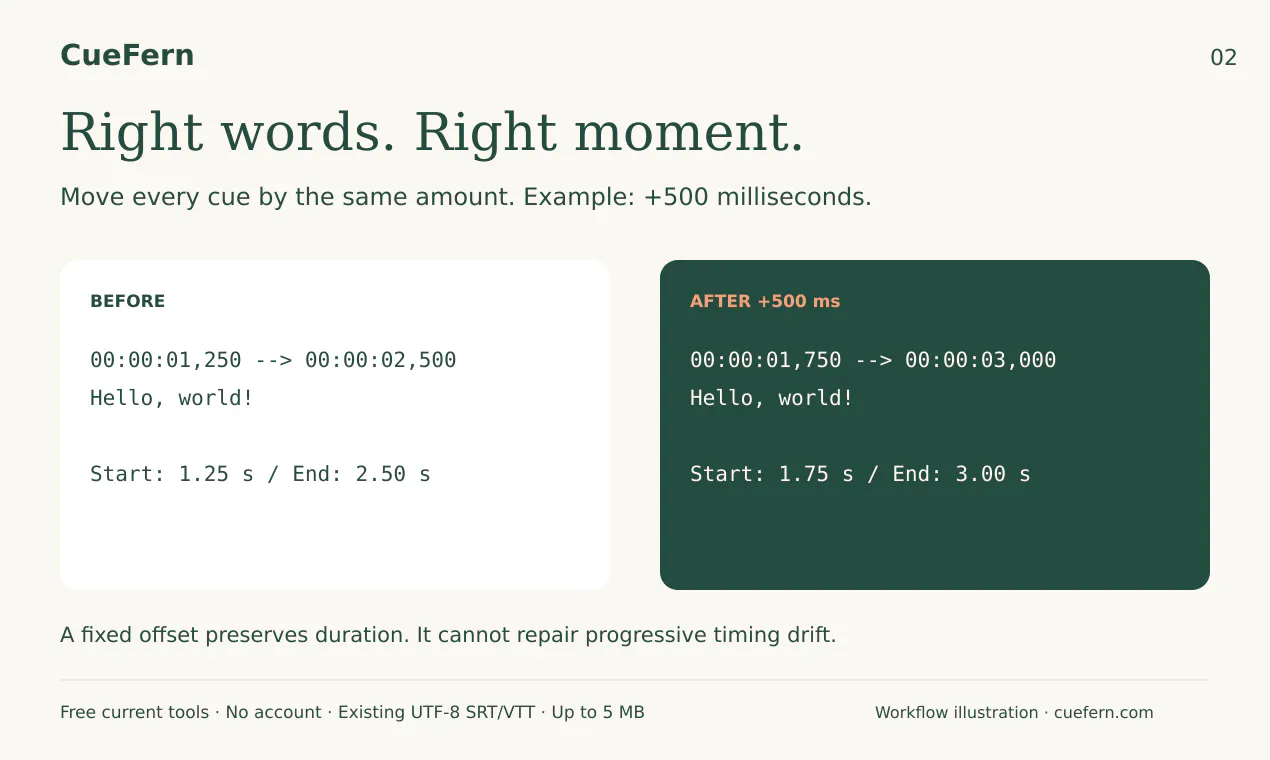 CueFern

02

Right words. Right moment.

Move every cue by the same amount. Example: +500 milliseconds.

BEFORE

00:00:01,250 --> 00:00:02,500
Hello, world!

Start: 1.25 s / End: 2.50 s

AFTER +500 ms

00:00:01,750 --> 00:00:03,000
Hello, world!

Start: 1.75 s / End: 3.00 s

A fixed offset preserves duration. It cannot repair progressive timing drift.

Free current tools · No account · Existing UTF-8 SRT/VTT · Up to 5 MB

Workflow illustration · cuefern.com